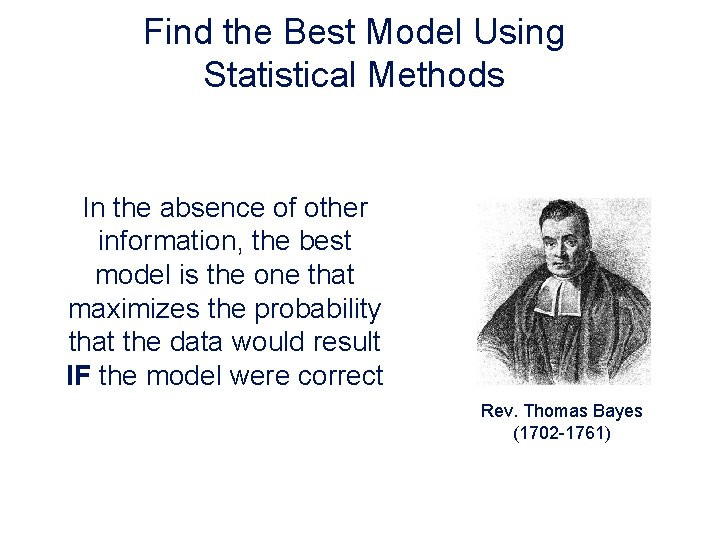 Find the Best Model Using Statistical Methods

In the absence of other information, the best model is the one that maximizes the probability that the data would result IF the model were correct

Rev. Thomas Bayes (1702-1761)